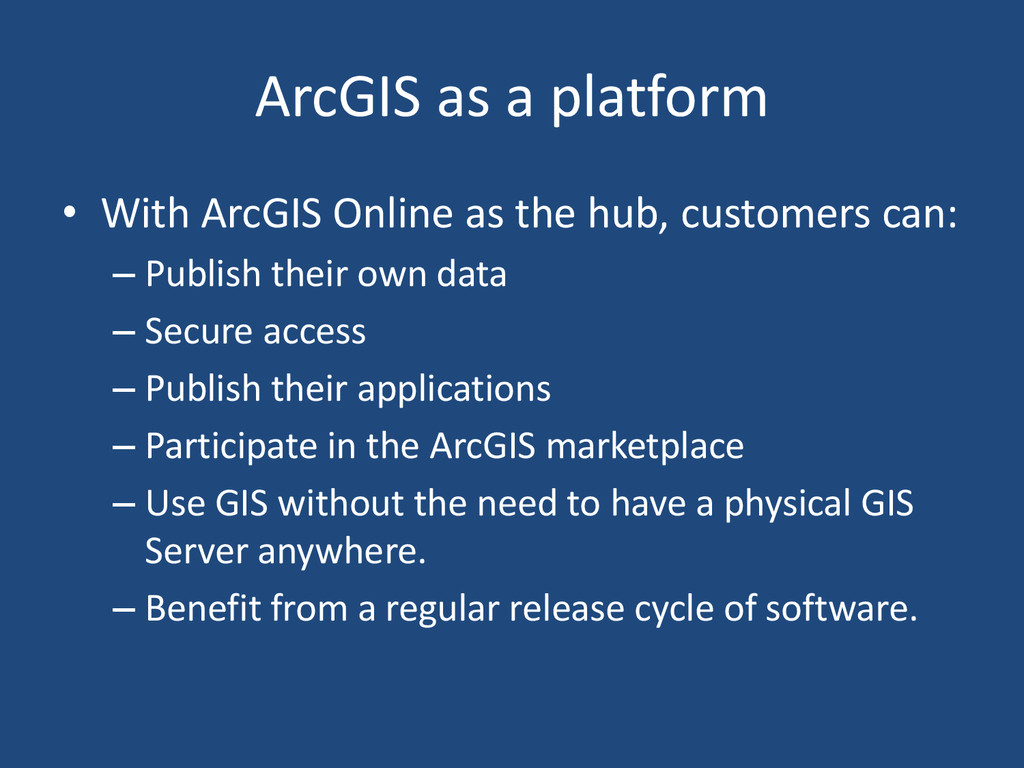 ArcGIS as a platform

• With ArcGIS Online as the hub, customers can:
– Publish their own data
– Secure access
– Publish their applications
– Participate in the ArcGIS marketplace
– Use GIS without the need to have a physical GIS Server anywhere.
– Benefit from a regular release cycle of software.